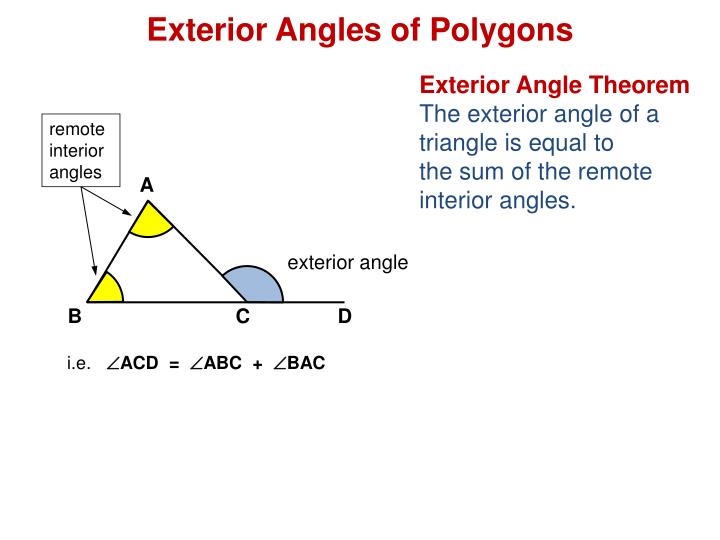 Exterior Angles of Polygons

Exterior Angle Theorem
The exterior angle of a triangle is equal to the sum of the remote interior angles.

remote interior angles

A

exterior angle

B C D

i.e. $\angle ACD = \angle ABC + \angle BAC$